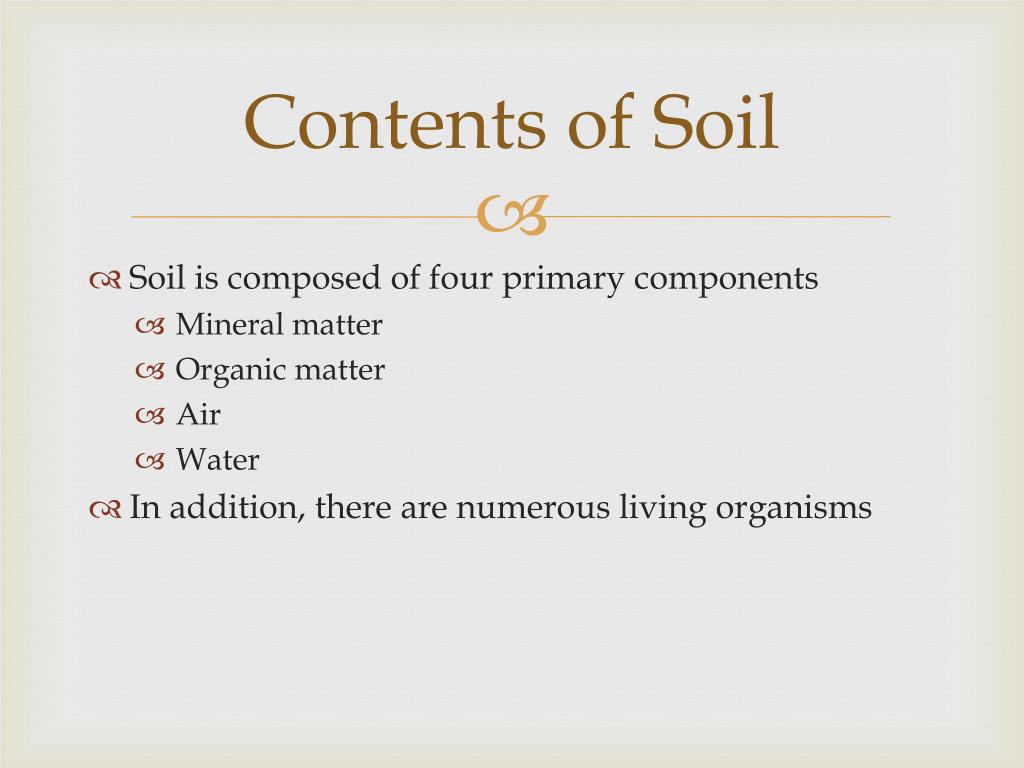 Contents of Soil

Soil is composed of four primary components
Mineral matter
Organic matter
Air
Water
In addition, there are numerous living organisms